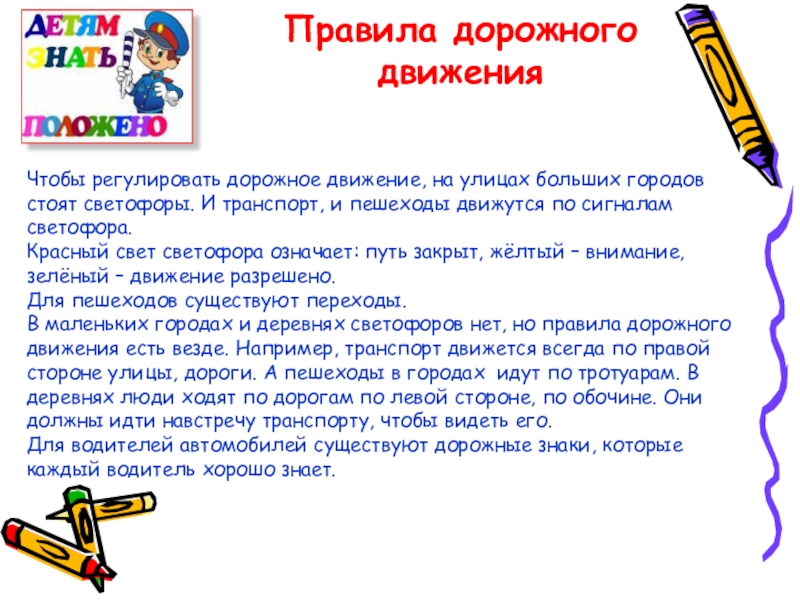 ДЕТЯМ ЗНАТЬ ПОЛОЖЕНО

Правила дорожного движения

Чтобы регулировать дорожное движение, на улицах больших городов стоят светофоры. И транспорт, и пешеходы движутся по сигналам светофора.
Красный свет светофора означает: путь закрыт, жёлтый – внимание, зелёный – движение разрешено.
Для пешеходов существуют переходы.
В маленьких городах и деревнях светофоров нет, но правила дорожного движения есть везде. Например, транспорт движется всегда по правой стороне улицы, дороги. А пешеходы в городах идут по тротуарам. В деревнях люди ходят по дорогам по левой стороне, по обочине. Они должны идти навстречу транспорту, чтобы видеть его.
Для водителей автомобилей существуют дорожные знаки, которые каждый водитель хорошо знает.